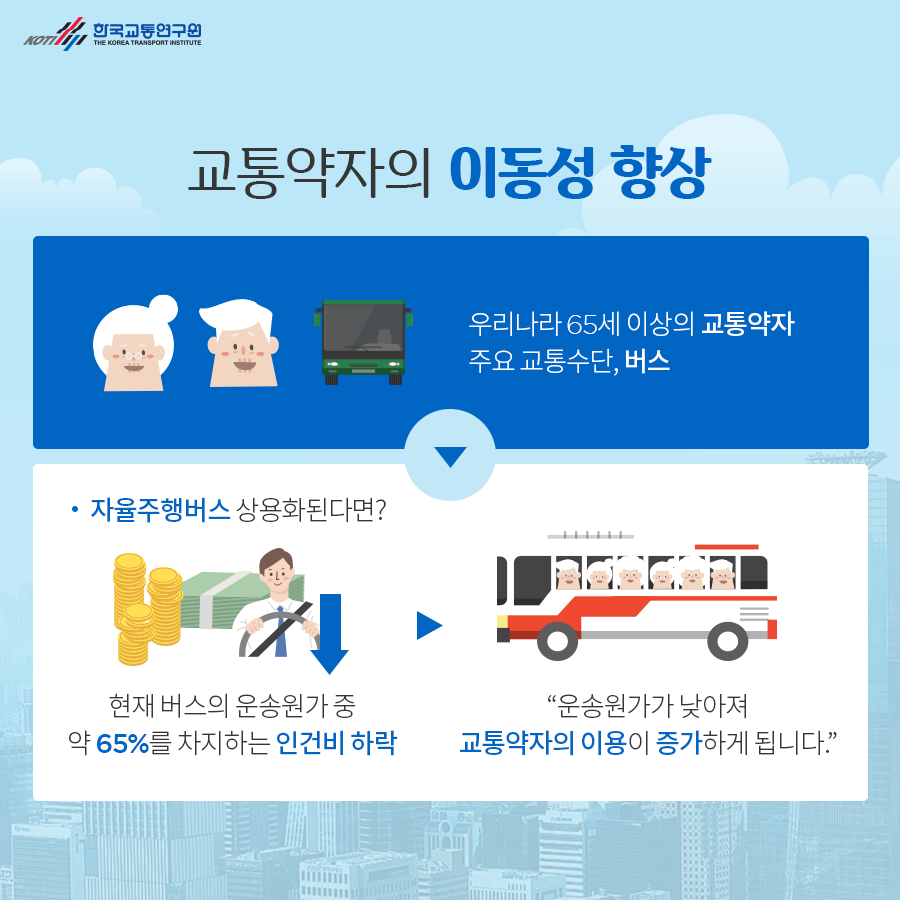 KOTI 한국교통연구원 THE KOREA TRANSPORT INSTITUTE

교통약자의 이동성 향상

우리나라 65세 이상의 교통약자 주요 교통수단, 버스

• 자율주행버스 상용화된다면?

현재 버스의 운송원가 중 약 65%를 차지하는 인건비 하락

“운송원가가 낮아져 교통약자의 이용이 증가하게 됩니다.”